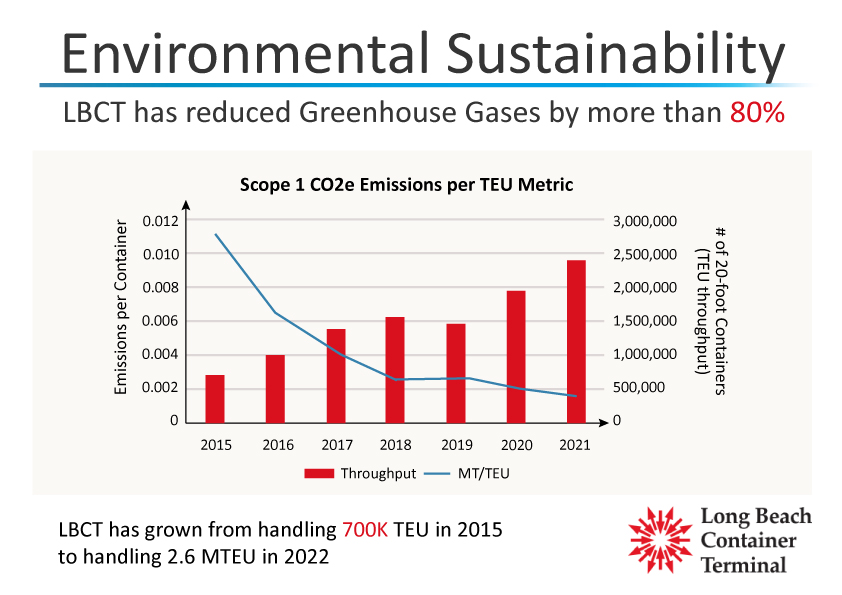 Environmental Sustainability

LBCT has reduced Greenhouse Gases by more than 80%

Scope 1 CO2e Emissions per TEU Metric

Emissions per Container

0.012
0.010
0.008
0.006
0.004
0.002
0

3,000,000
2,500,000
2,000,000
1,500,000
1,000,000
500,000
0

# of 20-foot Containers (TEU throughput)

2015 2016 2017 2018 2019 2020 2021

Throughput MT/TEU

LBCT has grown from handling 700K TEU in 2015 to handling 2.6 MTEU in 2022

Long Beach Container Terminal